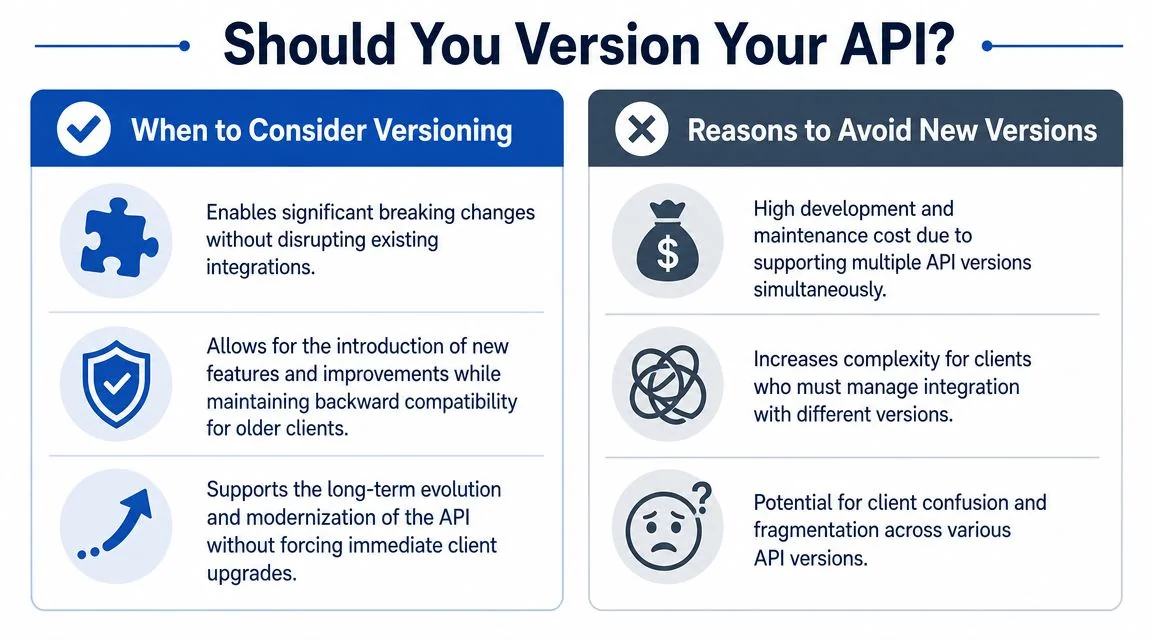 Should You Version Your API?

When to Consider Versioning

Enables significant breaking changes without disrupting existing integrations.

Allows for the introduction of new features and improvements while maintaining backward compatibility for older clients.

Supports the long-term evolution and modernization of the API without forcing immediate client upgrades.

Reasons to Avoid New Versions

$

High development and maintenance cost due to supporting multiple API versions simultaneously.

Increases complexity for clients who must manage integration with different versions.

?

Potential for client confusion and fragmentation across various API versions.